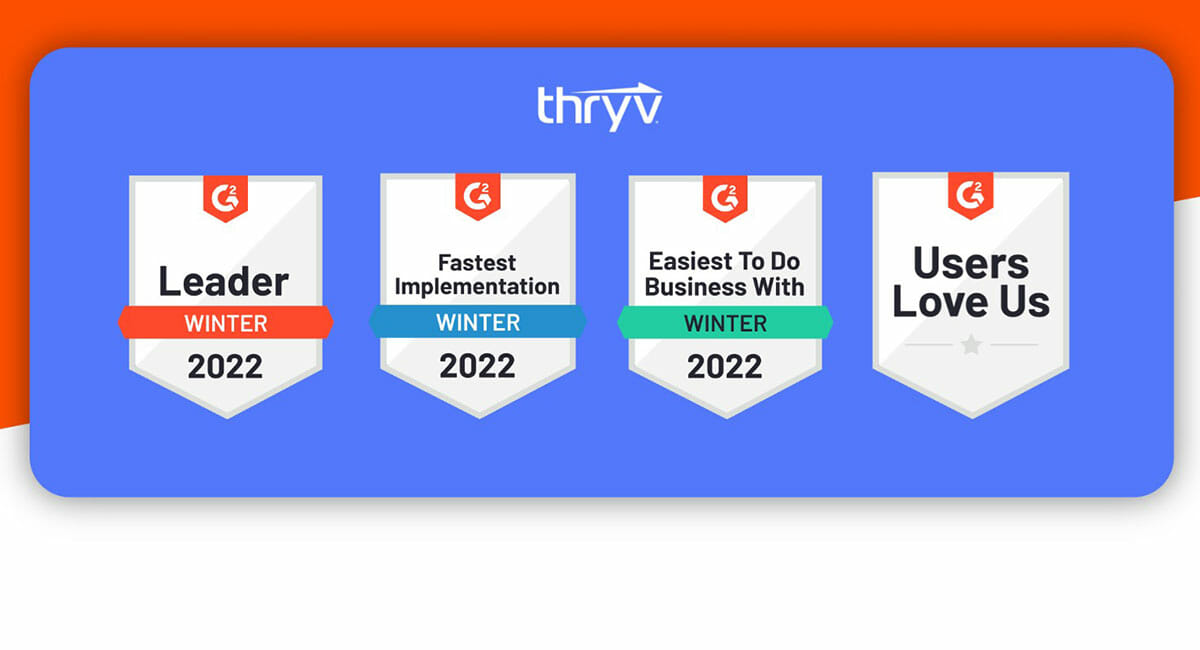 thryv

G2
Leader
WINTER
2022

G2
Fastest Implementation
WINTER
2022

G2
Easiest To Do Business With
WINTER
2022

G2
Users Love Us